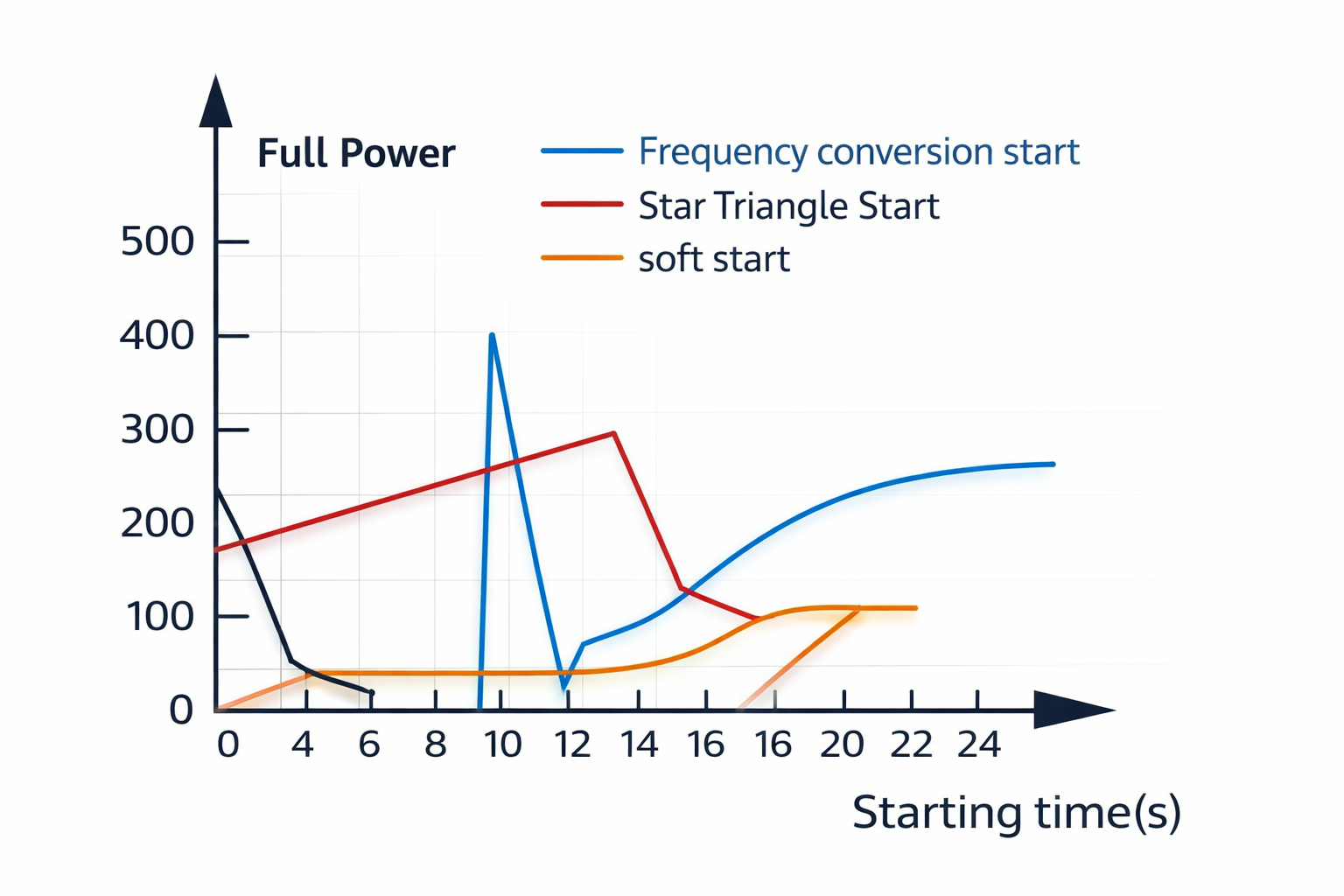 Full Power

Frequency conversion start
Star Triangle Start
soft start

500
400
300
200
100
0

0 4 6 8 10 12 14 16 16 20 22 24

Starting time(s)